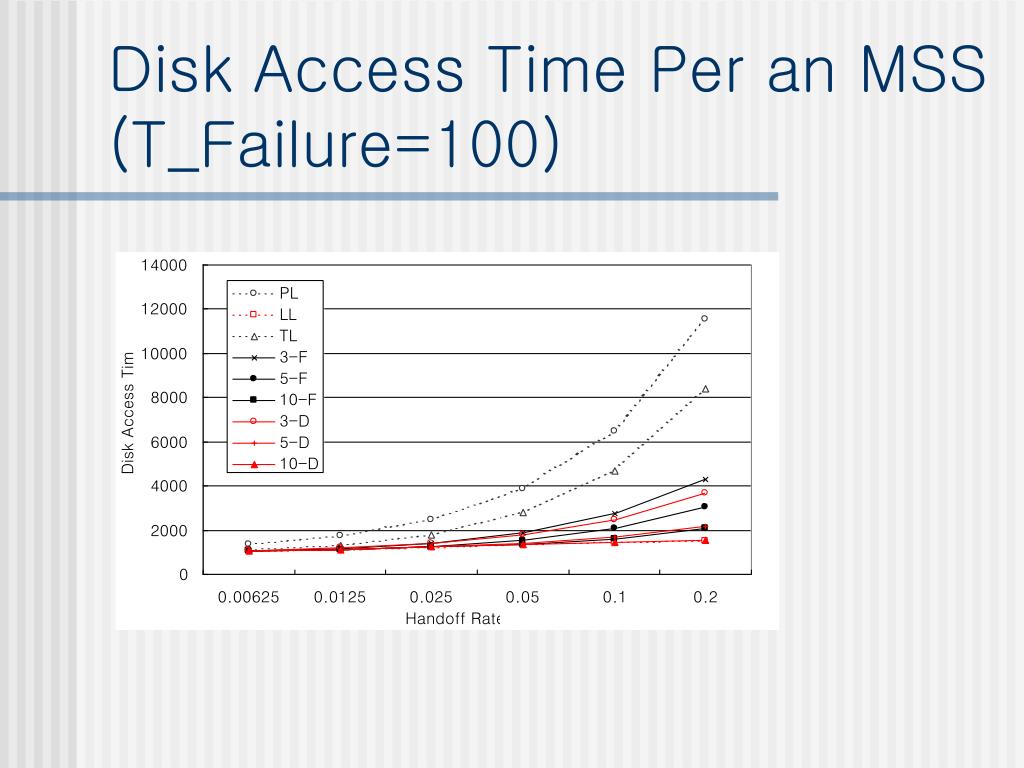 Disk Access Time Per an MSS (T_Failure=100)

14000
12000
10000
8000
6000
4000
2000
0

Disk Access Tim

PL
LL
TL
3-F
5-F
10-F
3-D
5-D
10-D

0.00625
0.0125
0.025
0.05
0.1
0.2

Handoff Rate